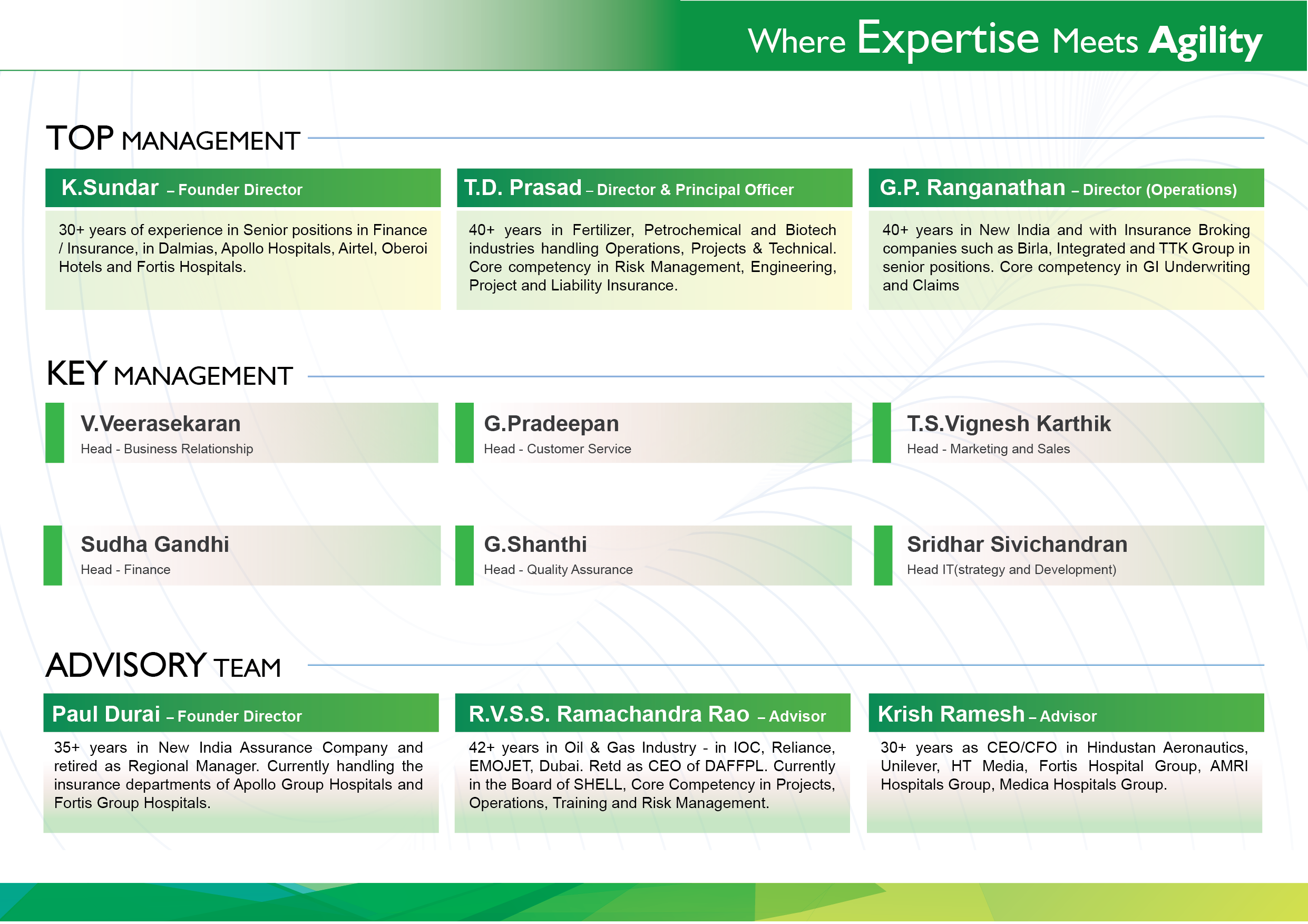 Where Expertise Meets Agility

TOP MANAGEMENT

K.Sundar – Founder Director

30+ years of experience in Senior positions in Finance / Insurance, in Dalmias, Apollo Hospitals, Airtel, Oberoi Hotels and Fortis Hospitals.

T.D. Prasad – Director & Principal Officer

40+ years in Fertilizer, Petrochemical and Biotech industries handling Operations, Projects & Technical. Core competency in Risk Management, Engineering, Project and Liability Insurance.

G.P. Ranganathan – Director (Operations)

40+ years in New India and with Insurance Broking companies such as Birla, Integrated and TTK Group in senior positions. Core competency in GI Underwriting and Claims

KEY MANAGEMENT

V.Veerasekaran
Head - Business Relationship

G.Pradeepan
Head - Customer Service

T.S.Vignesh Karthik
Head - Marketing and Sales

Sudha Gandhi
Head - Finance

G.Shanthi
Head - Quality Assurance

Sridhar Sivichandran
Head IT(strategy and Development)

ADVISORY TEAM

Paul Durai – Founder Director

35+ years in New India Assurance Company and retired as Regional Manager. Currently handling the insurance departments of Apollo Group Hospitals and Fortis Group Hospitals.

R.V.S.S. Ramachandra Rao – Advisor

42+ years in Oil & Gas Industry - in IOC, Reliance, EMOJET, Dubai. Retd as CEO of DAFFPL. Currently in the Board of SHELL, Core Competency in Projects, Operations, Training and Risk Management.

Krish Ramesh – Advisor

30+ years as CEO/CFO in Hindustan Aeronautics, Unilever, HT Media, Fortis Hospital Group, AMRI Hospitals Group, Medica Hospitals Group.